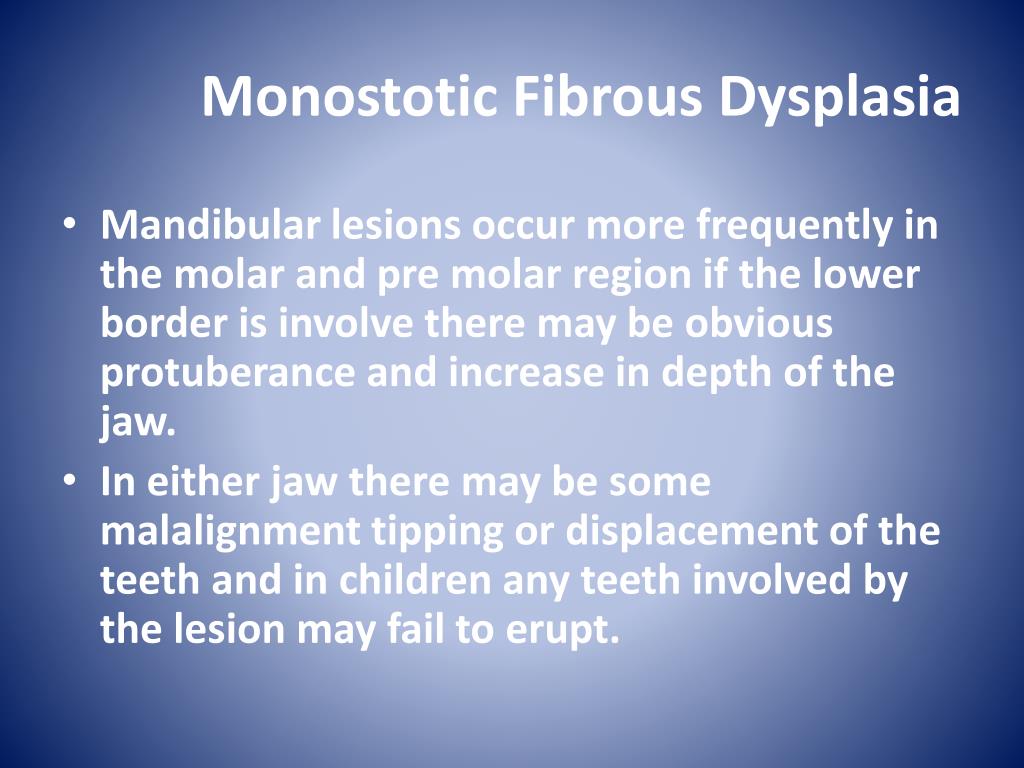 Monostotic Fibrous Dysplasia

• Mandibular lesions occur more frequently in the molar and pre molar region if the lower border is involve there may be obvious protuberance and increase in depth of the jaw.
• In either jaw there may be some malalignment tipping or displacement of the teeth and in children any teeth involved by the lesion may fail to erupt.